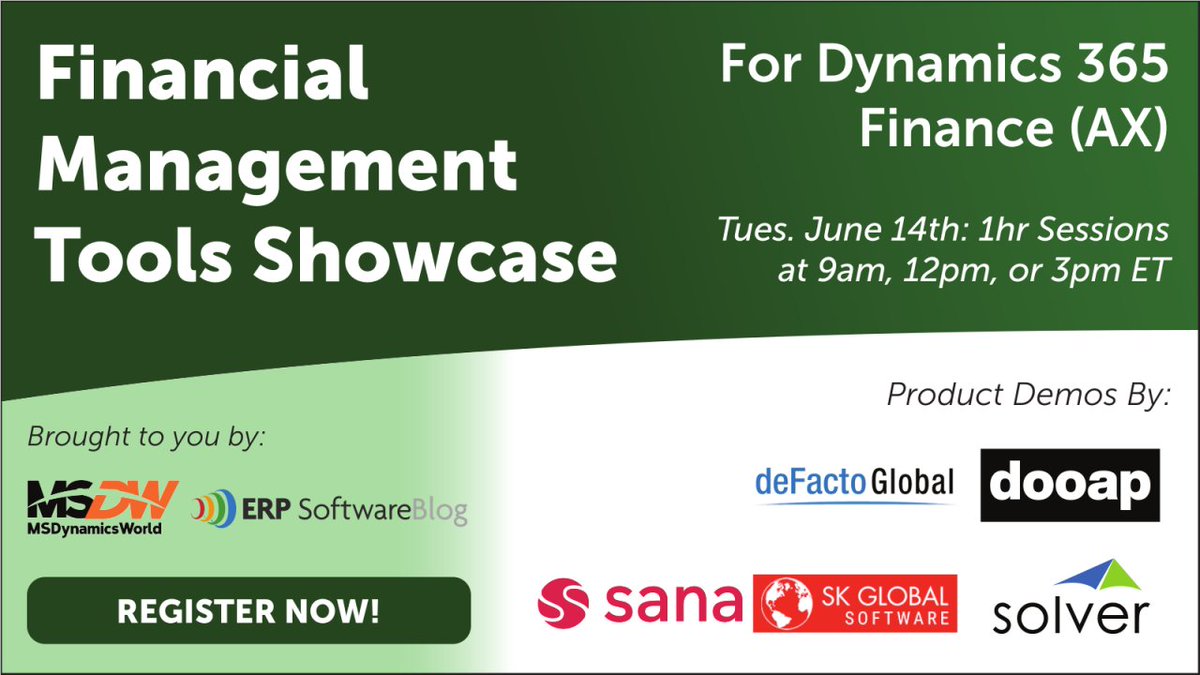 Financial Management Tools Showcase

For Dynamics 365 Finance (AX)

Tues. June 14th: 1hr Sessions at 9am, 12pm, or 3pm ET

Brought to you by:

MSDW
MSDynamicsWorld

ERP SoftwareBlog

REGISTER NOW!

Product Demos By:

deFacto Global

dooap

sana

SK GLOBAL SOFTWARE

solver